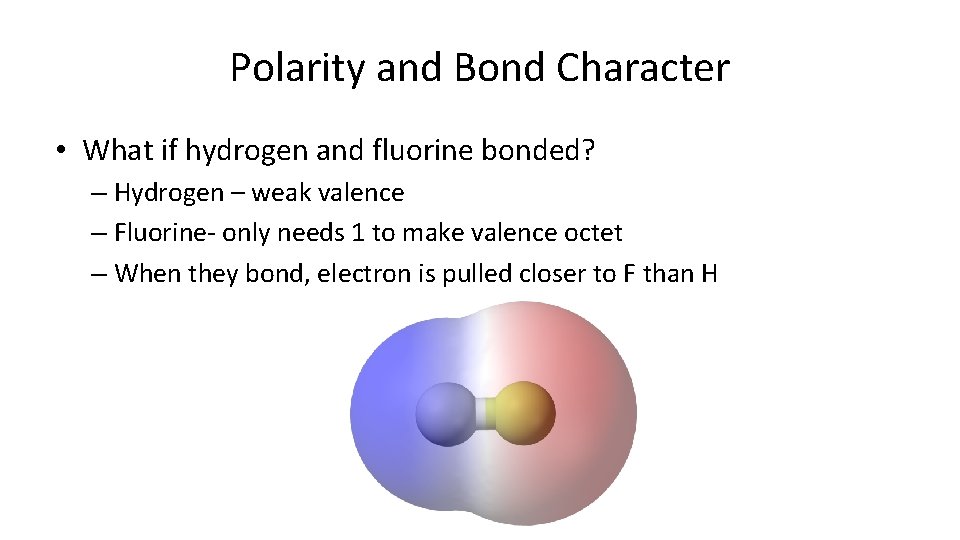 Polarity and Bond Character

• What if hydrogen and fluorine bonded?
– Hydrogen – weak valence
– Fluorine- only needs 1 to make valence octet
– When they bond, electron is pulled closer to F than H